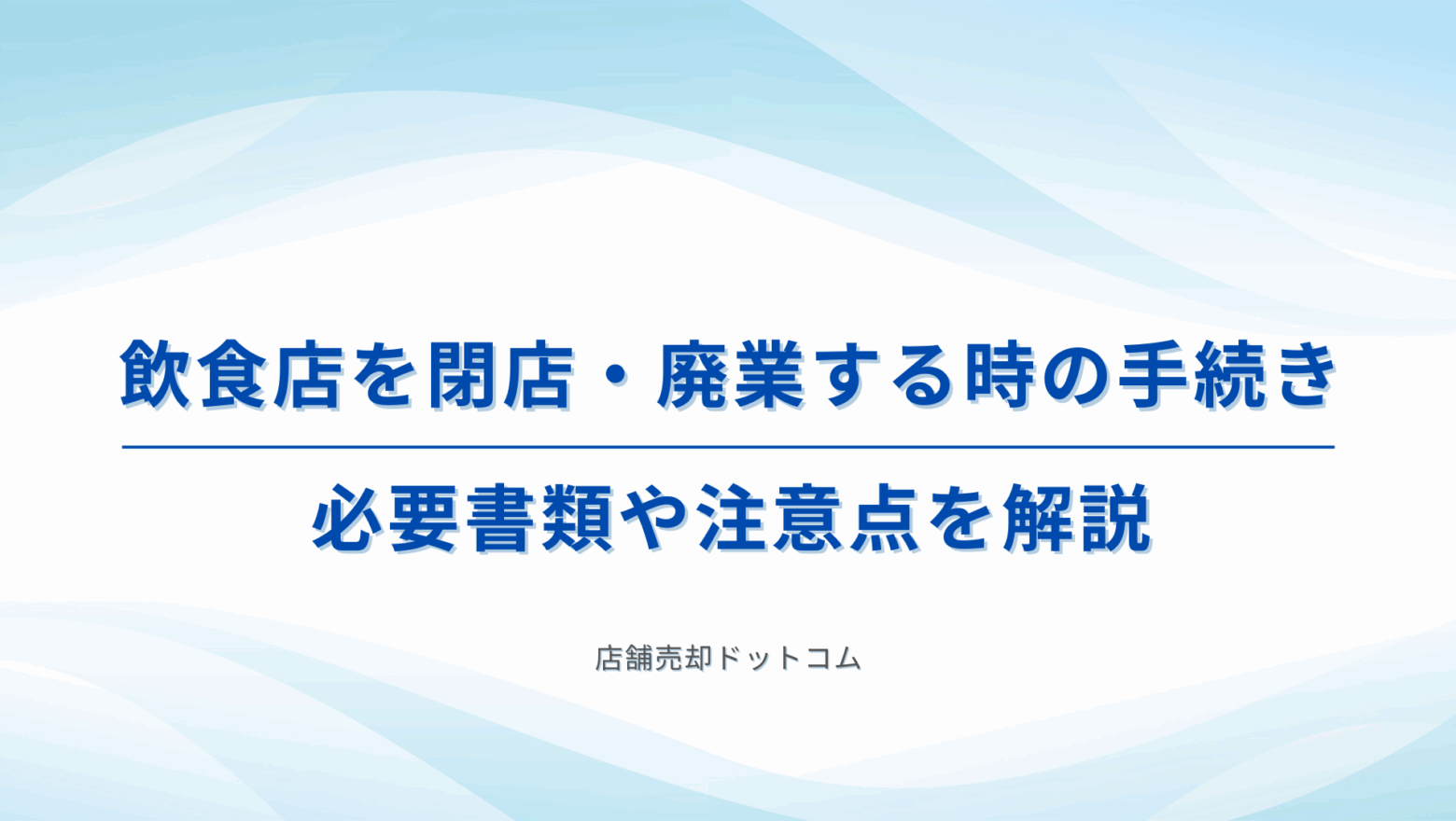 飲食店を閉店・廃業する時の手続き

必要書類や注意点を解説

店舗売却ドットコム